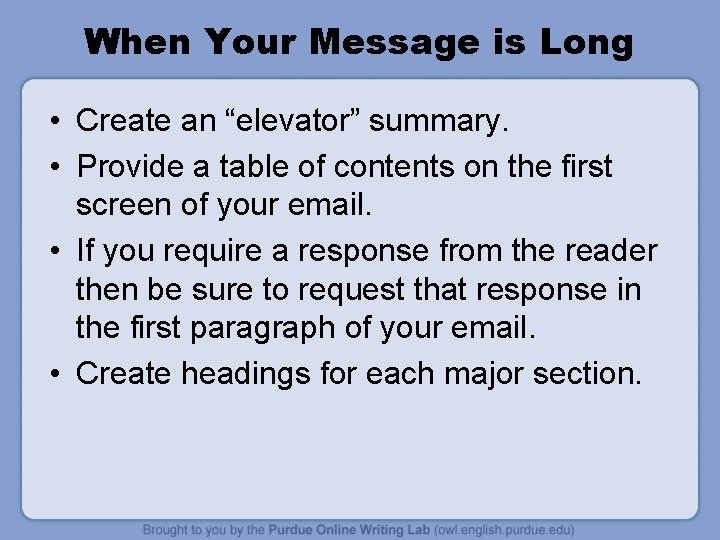 When Your Message is Long

• Create an “elevator” summary.
• Provide a table of contents on the first screen of your email.
• If you require a response from the reader then be sure to request that response in the first paragraph of your email.
• Create headings for each major section.

Brought to you by the Purdue Online Writing Lab (owl.english.purdue.edu)